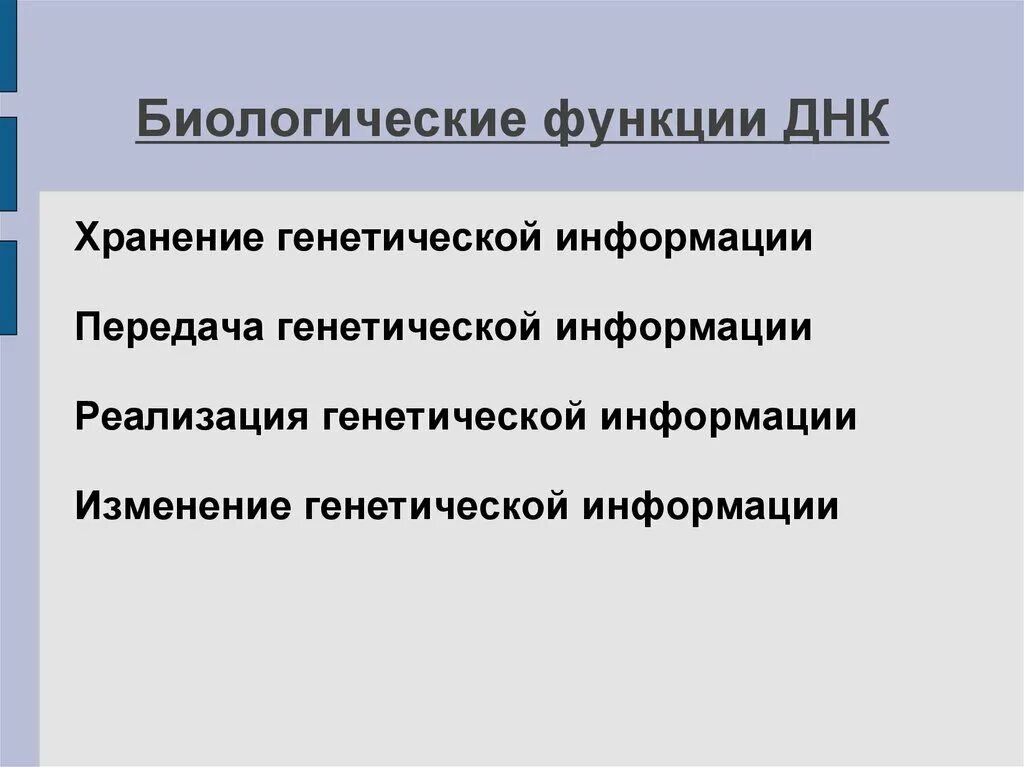 Биологические функции ДНК

Хранение генетической информации

Передача генетической информации

Реализация генетической информации

Изменение генетической информации